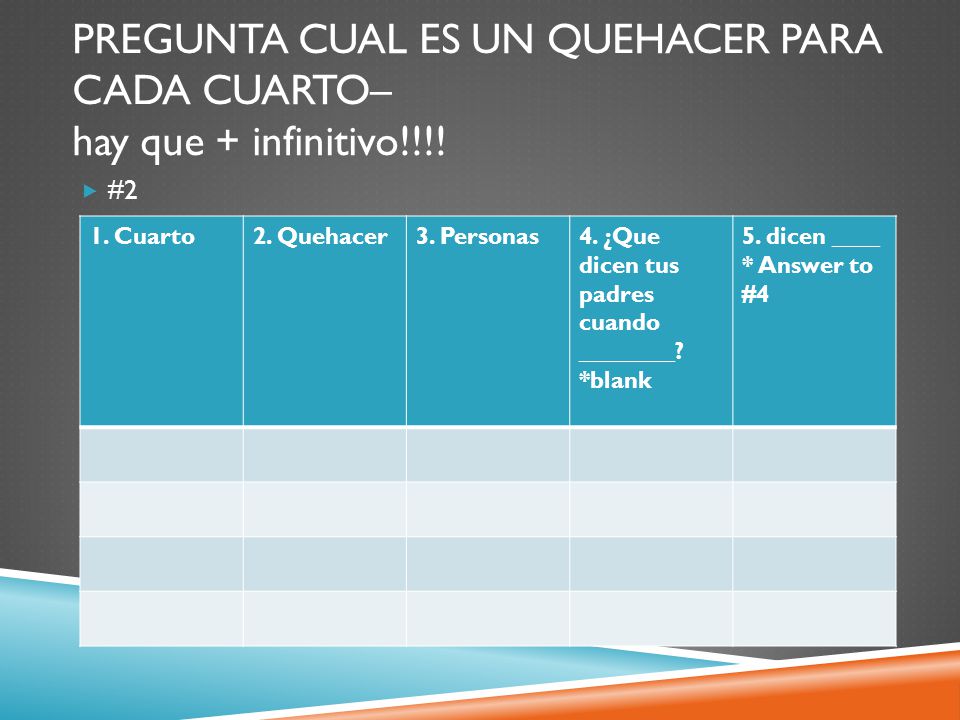 PREGUNTA CUAL ES UN QUEHACER PARA CADA CUARTO–
hay que + infinitivo!!!!

#2

| 1. Cuarto | 2. Quehacer | 3. Personas | 4. ¿Que dicen tus padres cuando ________? *blank | 5. dicen ____ * Answer to #4 |
|---|---|---|---|---|
| | | | | |
| | | | | |
| | | | | |
| | | | | |